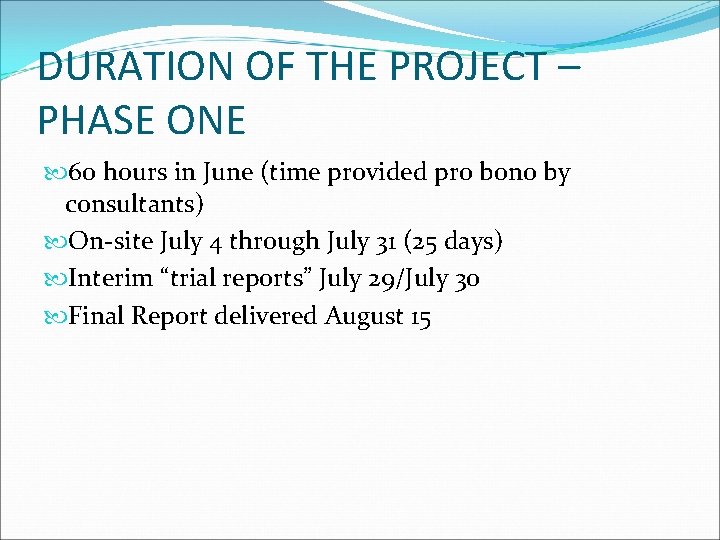 DURATION OF THE PROJECT – PHASE ONE

60 hours in June (time provided pro bono by consultants)

On-site July 4 through July 31 (25 days)

Interim “trial reports” July 29/July 30

Final Report delivered August 15